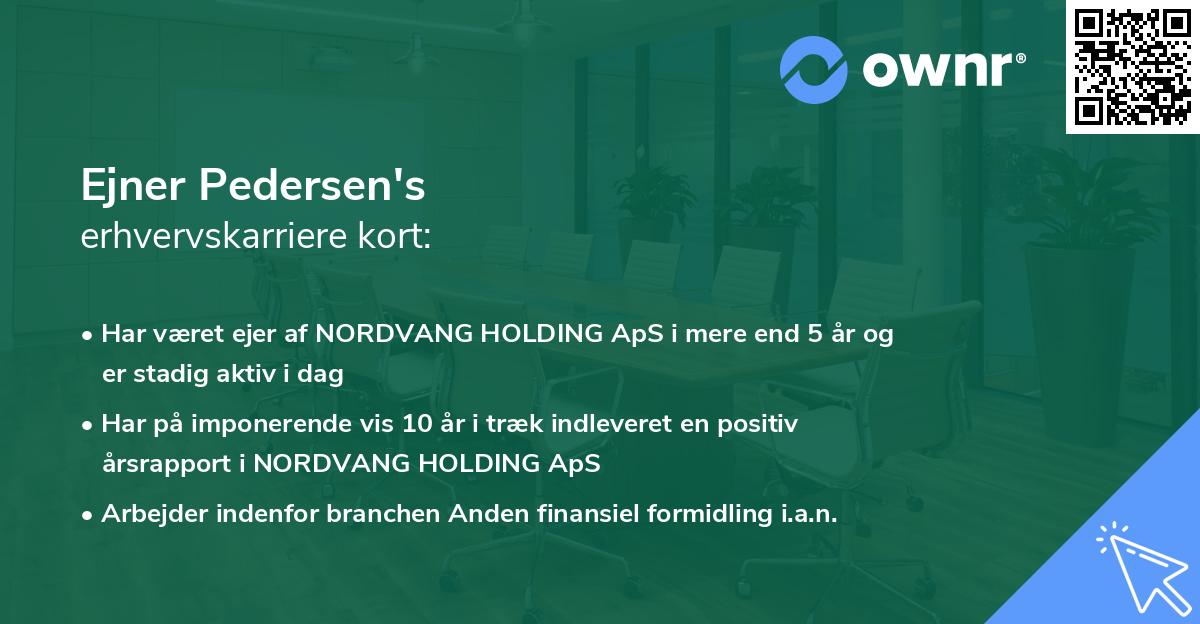 ownr®

Ejner Pedersen's
erhvervskarriere kort:

• Har været ejer af NORDVANG HOLDING ApS i mere end 5 år og er stadig aktiv i dag

• Har på imponerende vis 10 år i træk indleveret en positiv årsrapport i NORDVANG HOLDING ApS

• Arbejder indenfor branchen Anden finansiel formidling i.a.n.